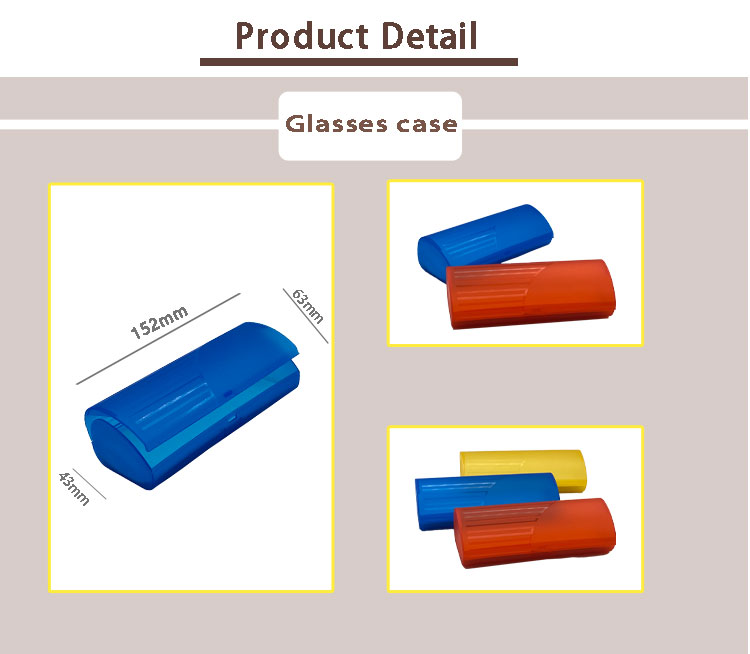 Product Detail

Glasses case

152mm

63mm

43mm